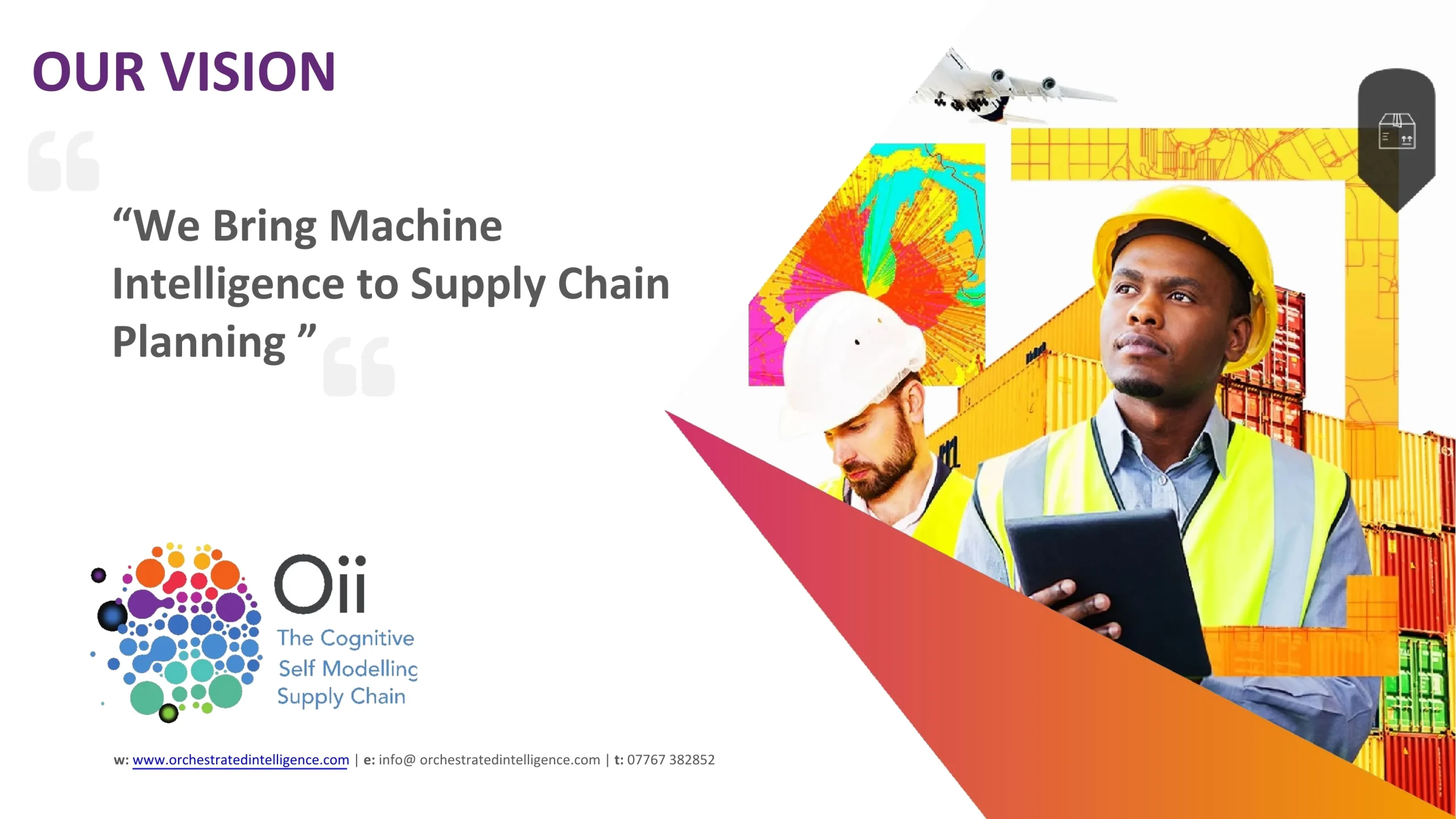 OUR VISION

“We Bring Machine Intelligence to Supply Chain Planning ”

Oii
The Cognitive Self Modelling Supply Chain

w: www.orchestratedintelligence.com | e: info@ orchestratedintelligence.com | t: 07767 382852